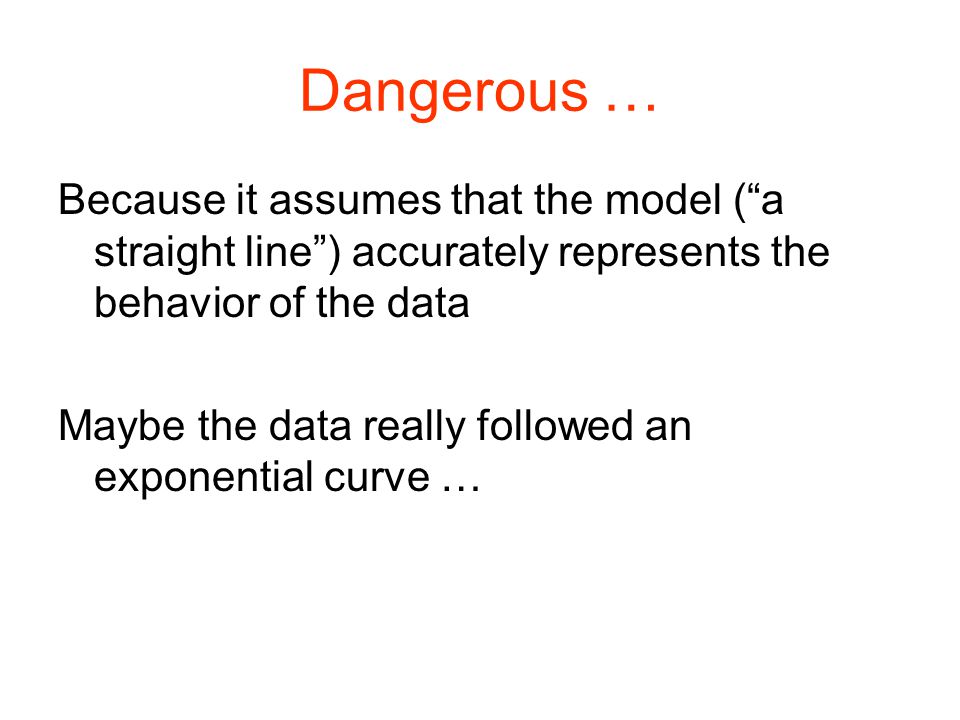 Dangerous …

Because it assumes that the model (“a straight line”) accurately represents the behavior of the data

Maybe the data really followed an exponential curve …